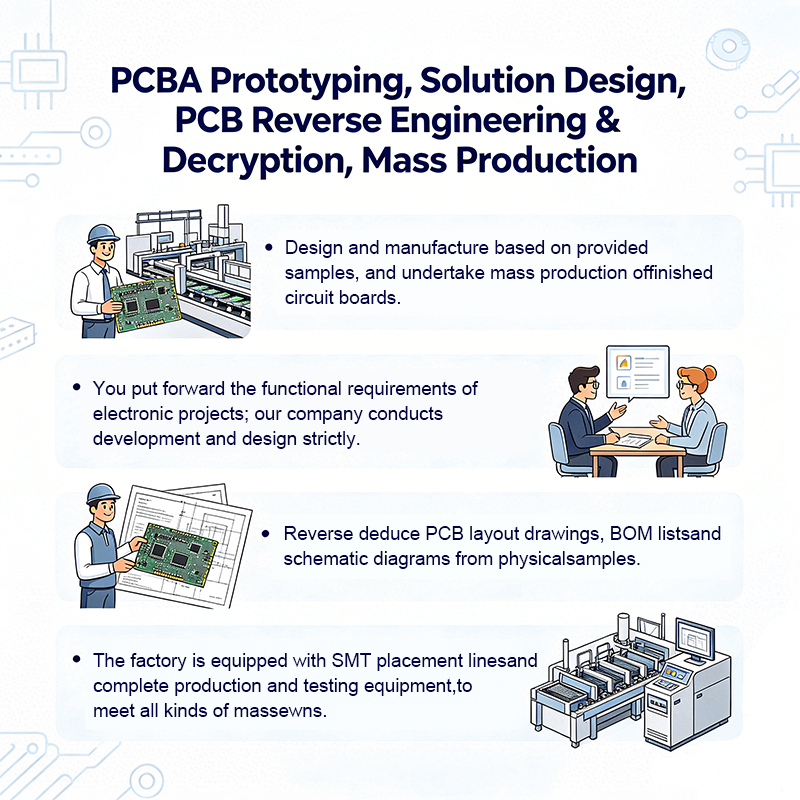 PCBA Prototyping, Solution Design, PCB Reverse Engineering & Decryption, Mass Production

• Design and manufacture based on provided samples, and undertake mass production offinished circuit boards.

• You put forward the functional requirements of electronic projects; our company conducts development and design strictly.

• Reverse deduce PCB layout drawings, BOM listsand schematic diagrams from physicalsamples.

• The factory is equipped with SMT placement linesand complete production and testing equipment,to meet all kinds of massewns.